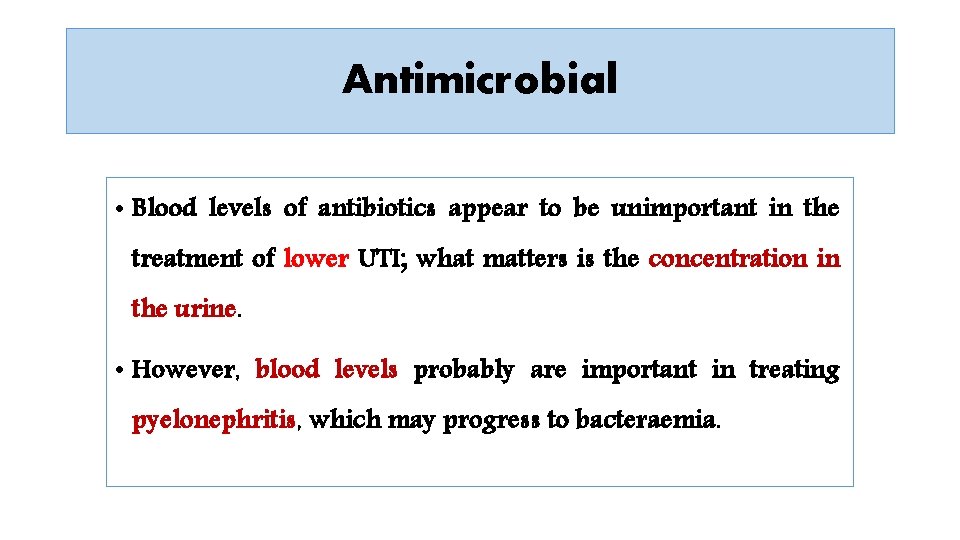 Antimicrobial

• Blood levels of antibiotics appear to be unimportant in the treatment of lower UTI; what matters is the concentration in the urine.

• However, blood levels probably are important in treating pyelonephritis, which may progress to bacteraemia.